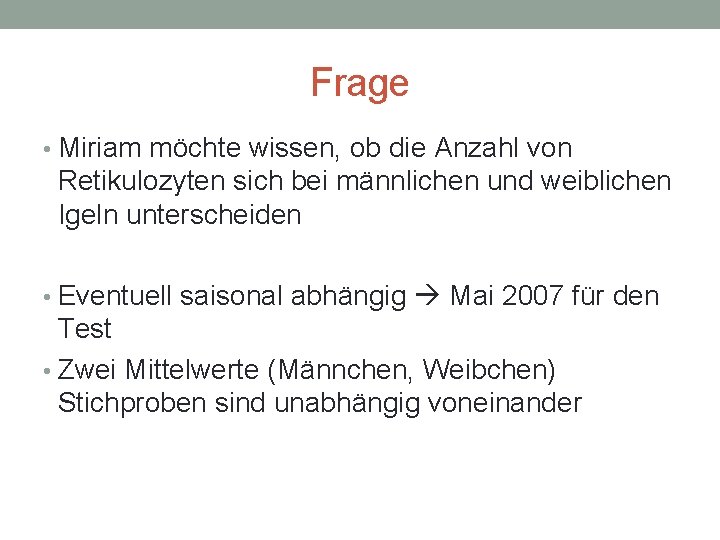 Frage

• Miriam möchte wissen, ob die Anzahl von Retikulozyten sich bei männlichen und weiblichen Igeln unterscheiden

• Eventuell saisonal abhängig → Mai 2007 für den Test
• Zwei Mittelwerte (Männchen, Weibchen) Stichproben sind unabhängig voneinander